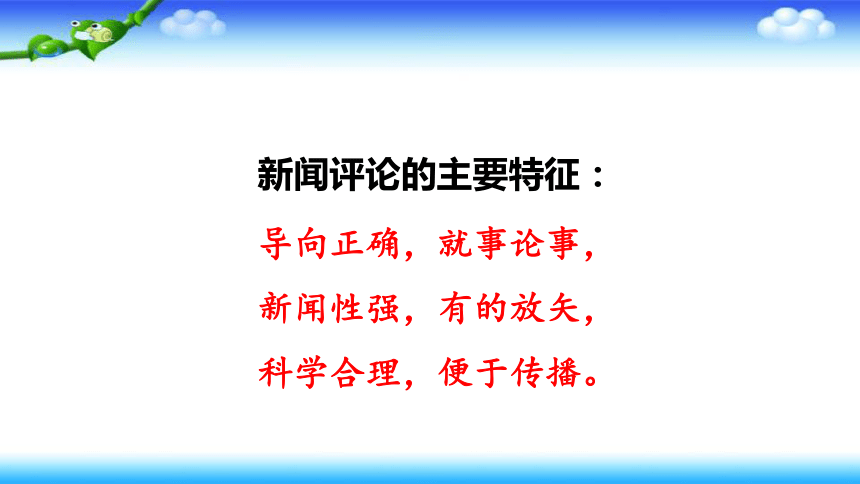 新闻评论的主要特征：

导向正确，就事论事，
新闻性强，有的放矢，
科学合理，便于传播。